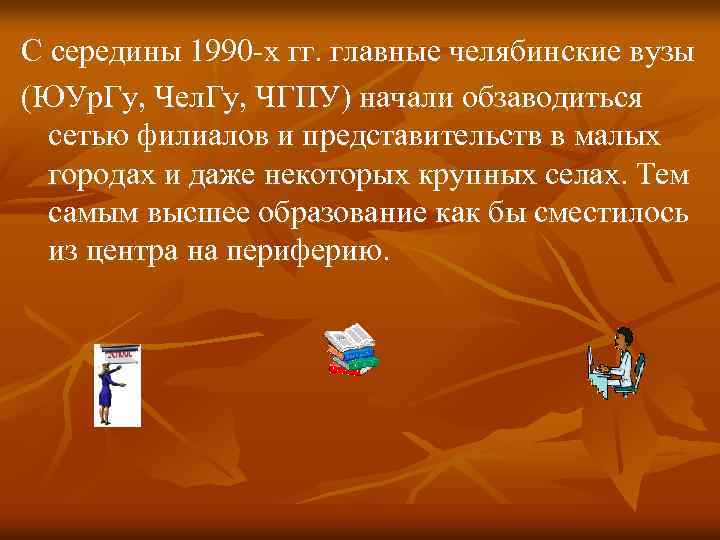 С середины 1990-х гг. главные челябинские вузы (ЮУрГу, ЧелГу, ЧГПУ) начали обзаводиться сетью филиалов и представительств в малых городах и даже некоторых крупных селах. Тем самым высшее образование как бы сместилось из центра на периферию.